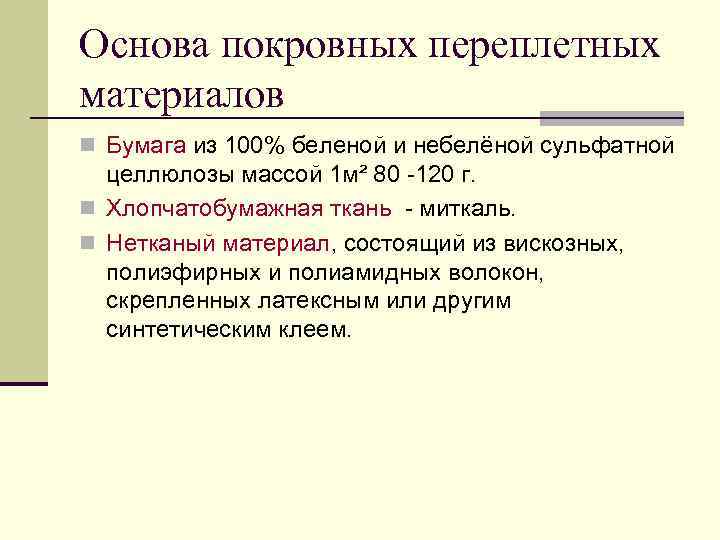 Основа покровных переплетных материалов

Бумага из 100% беленой и небелёной сульфатной целлюлозы массой 1м² 80 -120 г.

Хлопчатобумажная ткань - миткаль.

Нетканый материал, состоящий из вискозных, полиэфирных и полиамидных волокон, скрепленных латексным или другим синтетическим клеем.